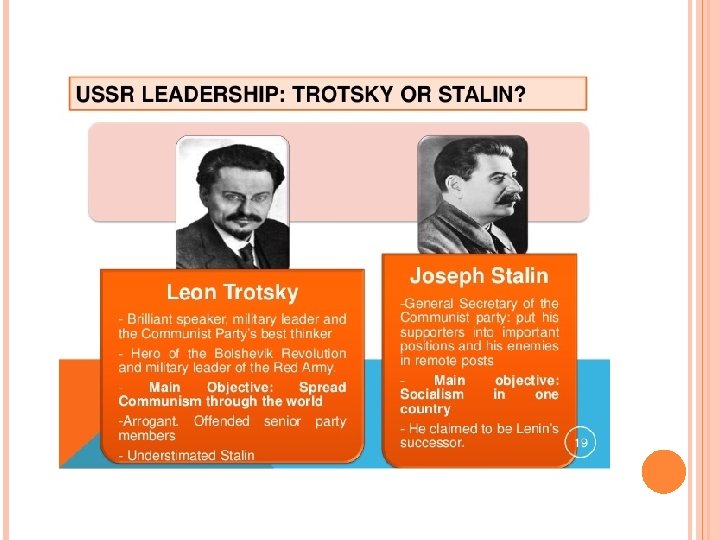 USSR LEADERSHIP: TROTSKY OR STALIN?

Leon Trotsky

- Brilliant speaker, military leader and the Communist Party's best thinker

- Hero of the Bolshevik Revolution and military leader of the Red Army.

- Main Objective: Spread Communism through the world

-Arrogant. Offended senior party members

- Understimated Stalin

Joseph Stalin

-General Secretary of the Communist party: put his supporters into important positions and his enemies in remote posts

- Main objective: Socialism in one country

- He claimed to be Lenin's successor.

19